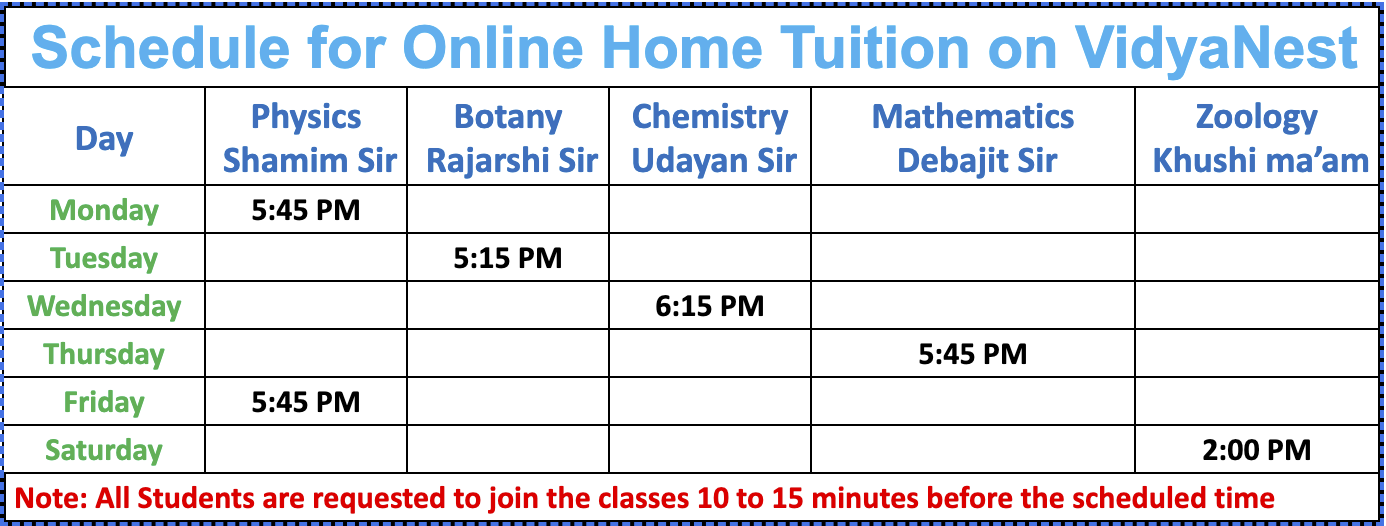 Schedule for Online Home Tuition on VidyaNest

| Day | Physics Shamim Sir | Botany Rajarshi Sir | Chemistry Udayan Sir | Mathematics Debajit Sir | Zoology Khushi ma'am |
|---|---|---|---|---|---|
| Monday | 5:45 PM | | | | |
| Tuesday | | 5:15 PM | | | |
| Wednesday | | | 6:15 PM | | |
| Thursday | | | | 5:45 PM | |
| Friday | 5:45 PM | | | | |
| Saturday | | | | | 2:00 PM |

Note: All Students are requested to join the classes 10 to 15 minutes before the scheduled time